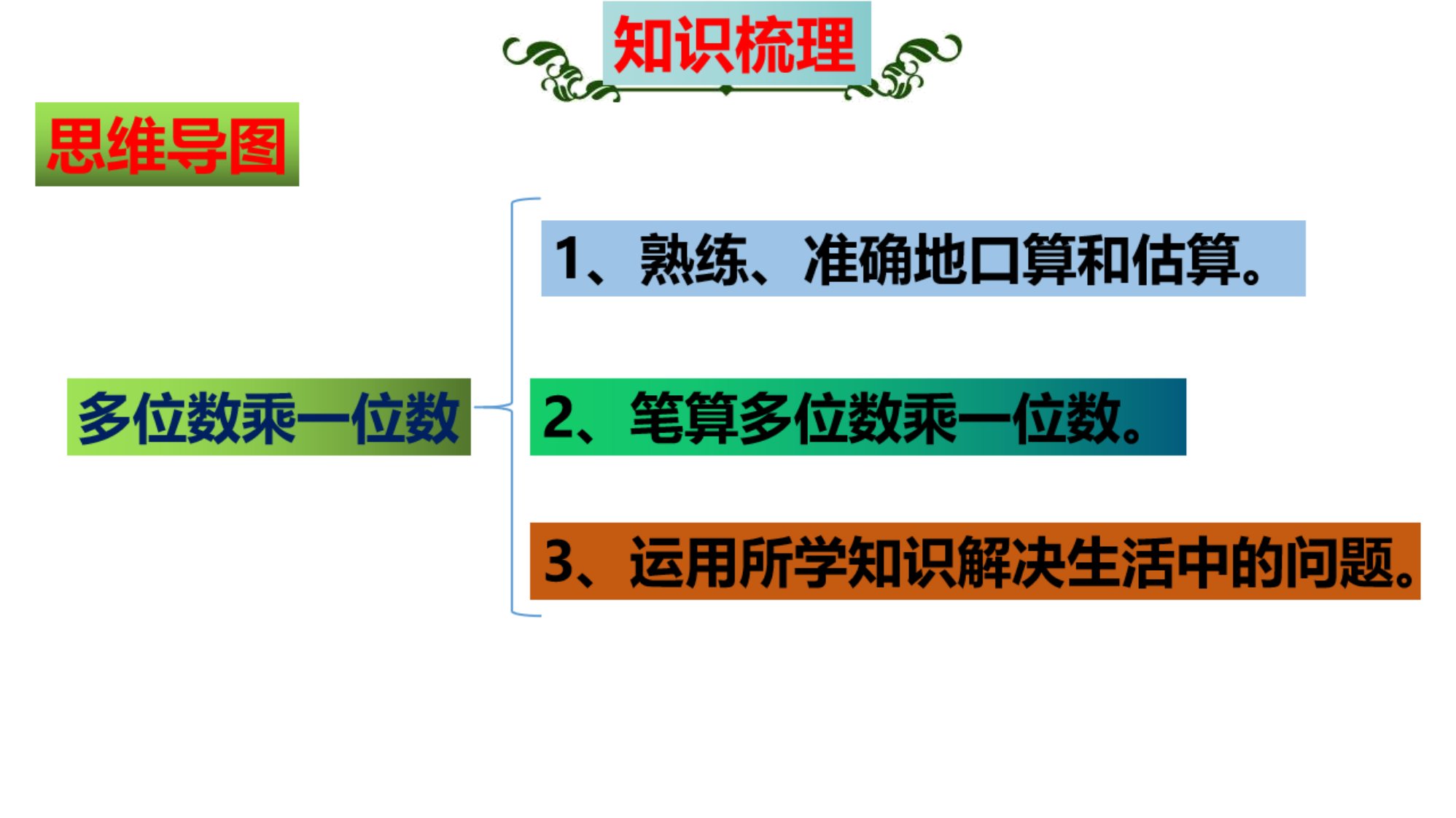 知识梳理

思维导图

多位数乘一位数

1、熟练、准确地口算和估算。

2、笔算多位数乘一位数。

3、运用所学知识解决生活中的问题。